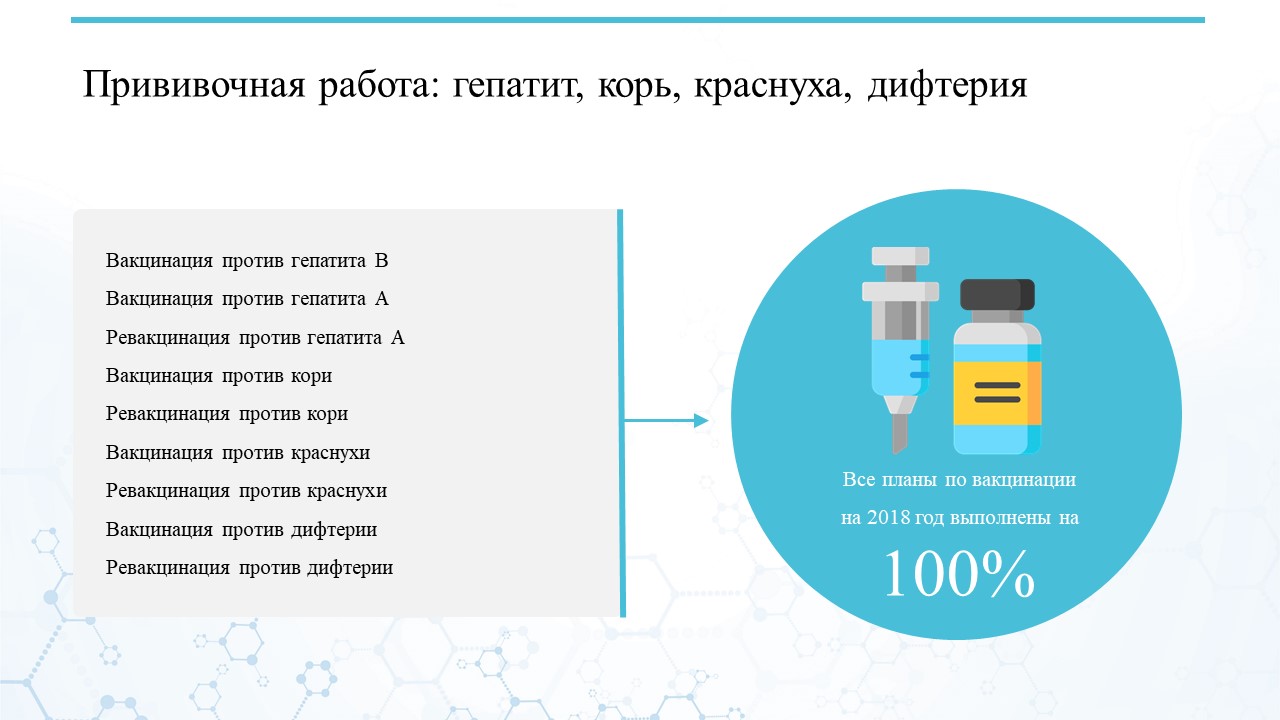 Прививочная работа: гепатит, корь, краснуха, дифтерия

Вакцинация против гепатита В

Вакцинация против гепатита А

Ревакцинация против гепатита А

Вакцинация против кори

Ревакцинация против кори

Вакцинация против краснухи

Ревакцинация против краснухи

Вакцинация против дифтерии

Ревакцинация против дифтерии

Все планы по вакцинации на 2018 год выполнены на

100%